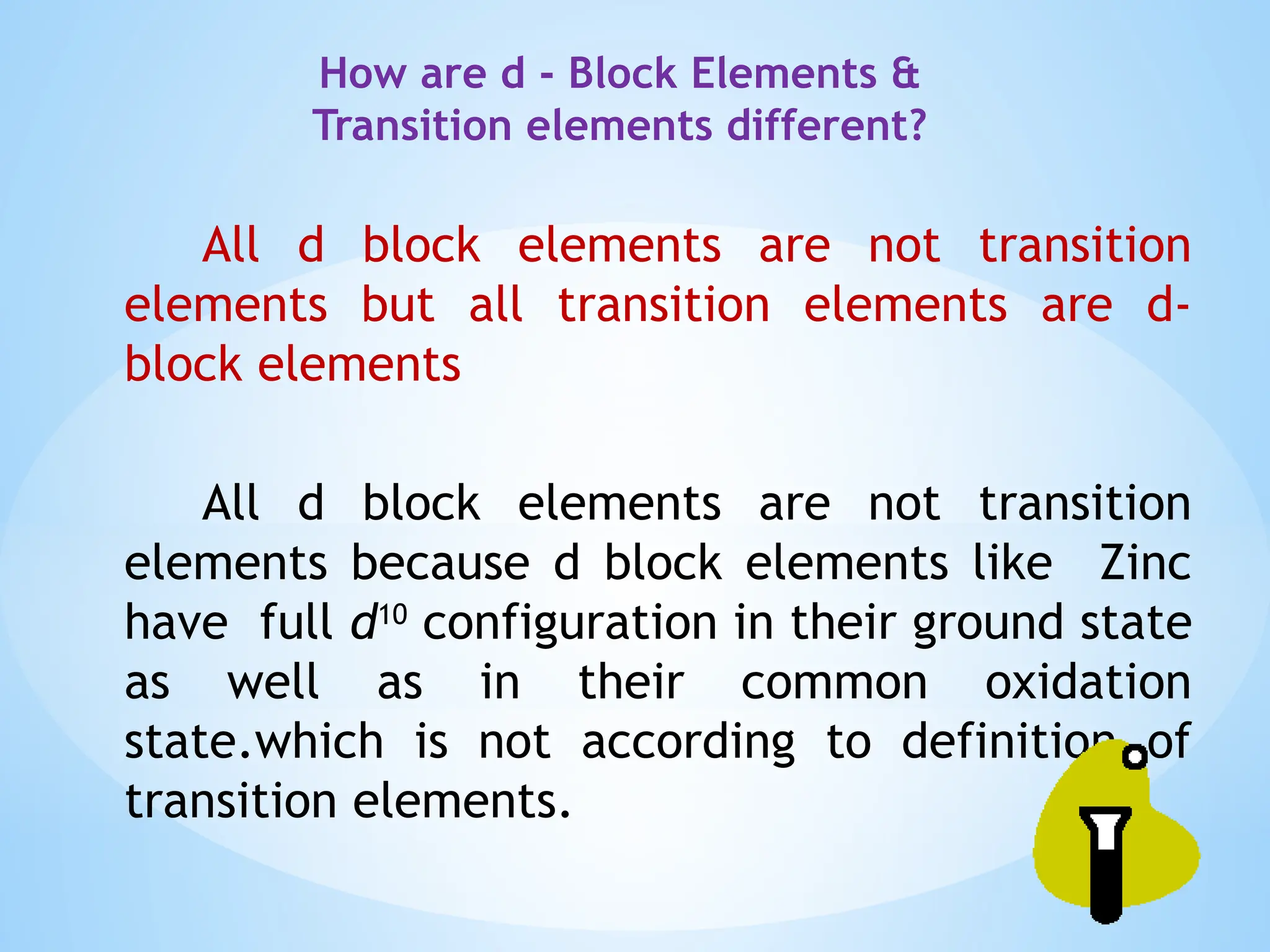 How are d - Block Elements & Transition elements different?

All d block elements are not transition elements but all transition elements are d-block elements

All d block elements are not transition elements because d block elements like Zinc have full $d^{10}$ configuration in their ground state as well as in their common oxidation state.which is not according to definition of transition elements.